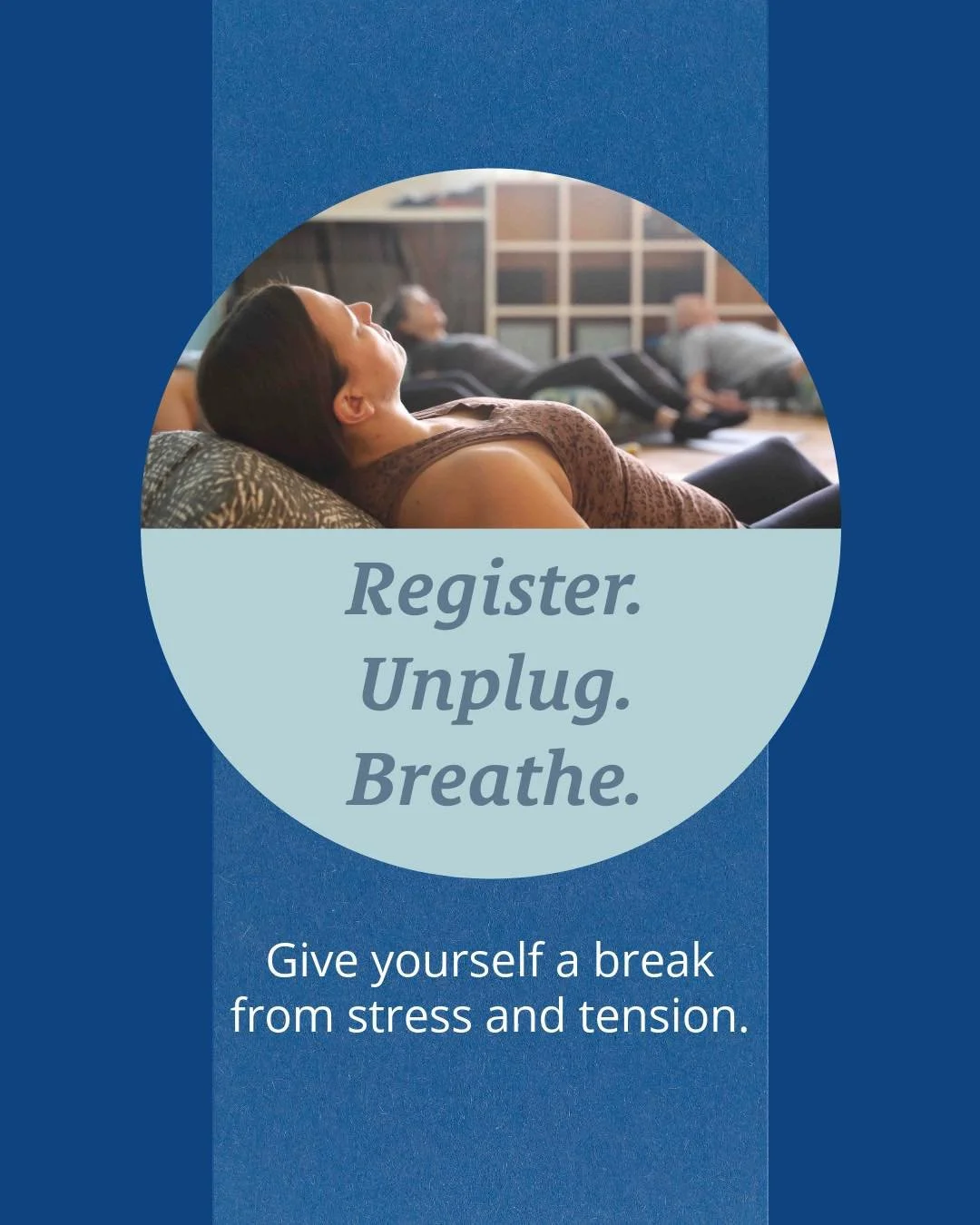 Register.
Unplug.
Breathe.

Give yourself a break from stress and tension.